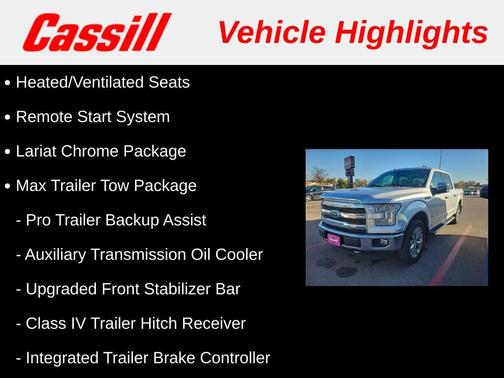 Cassill Vehicle Highlights

• Heated/Ventilated Seats

• Remote Start System

• Lariat Chrome Package

• Max Trailer Tow Package

- Pro Trailer Backup Assist

- Auxiliary Transmission Oil Cooler

- Upgraded Front Stabilizer Bar

- Class IV Trailer Hitch Receiver

- Integrated Trailer Brake Controller